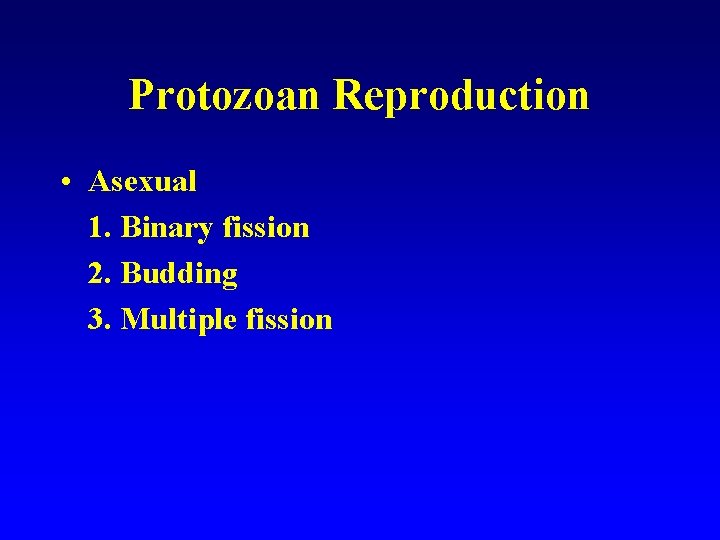 Protozoan Reproduction

• Asexual
1. Binary fission
2. Budding
3. Multiple fission